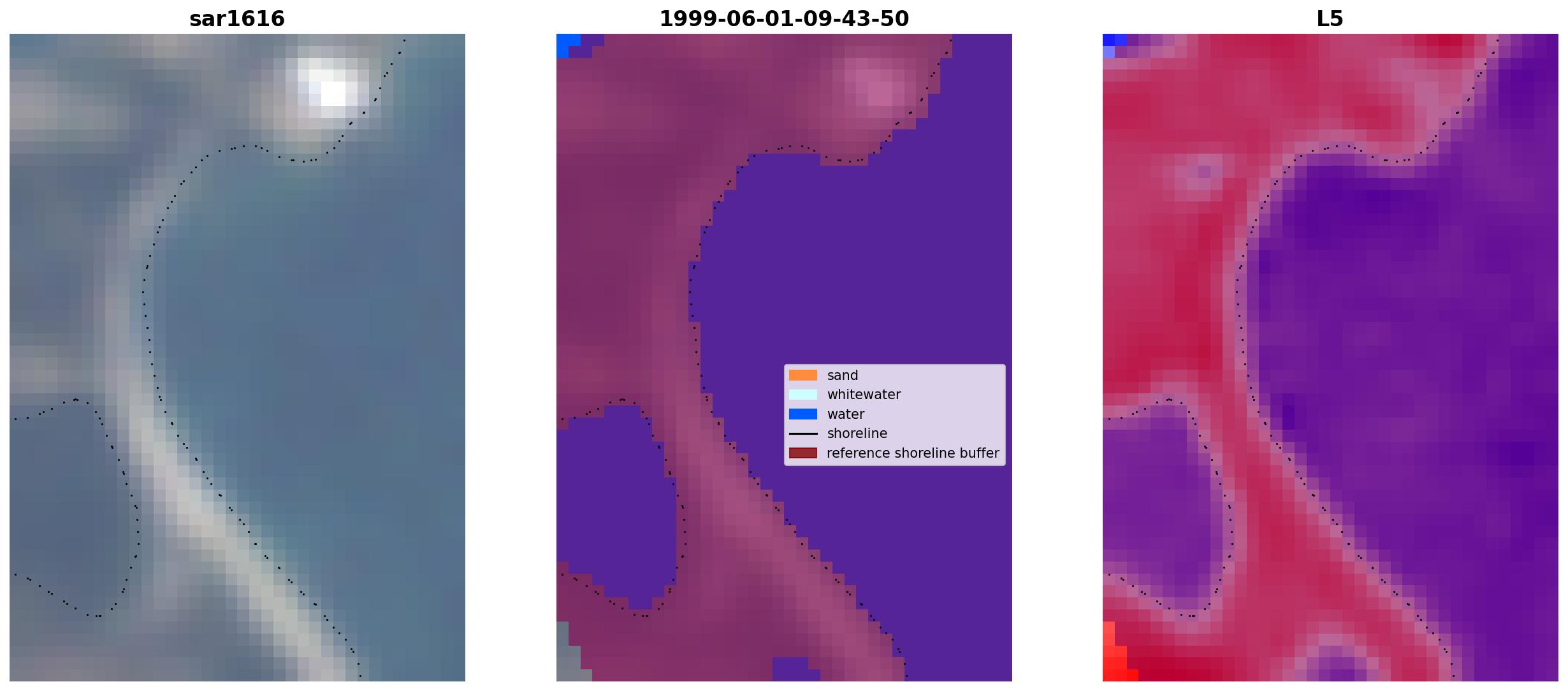 sar1616

1999-06-01-09-43-50

sand
whitewater
water
shoreline
reference shoreline buffer

L5